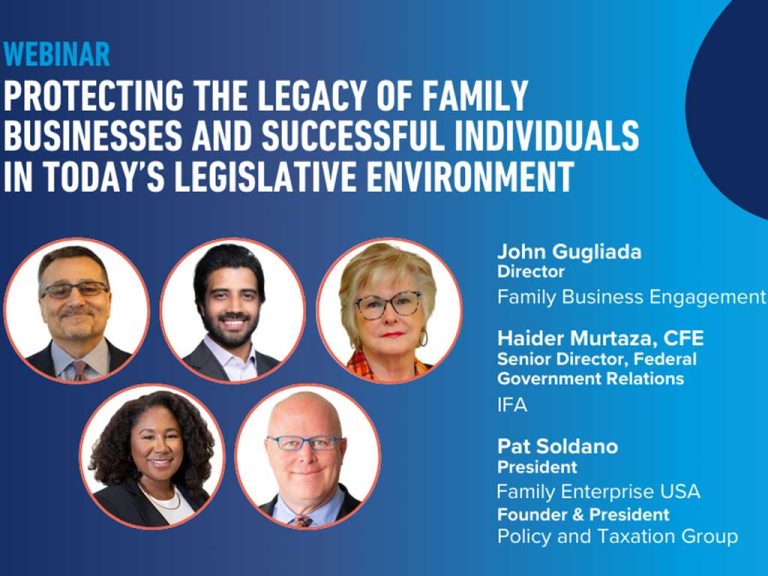 WEBINAR

PROTECTING THE LEGACY OF FAMILY BUSINESSES AND SUCCESSFUL INDIVIDUALS IN TODAY'S LEGISLATIVE ENVIRONMENT

John Gugliada
Director
Family Business Engagement

Haider Murtaza, CFE
Senior Director, Federal Government Relations
IFA

Pat Soldano
President
Family Enterprise USA
Founder & President
Policy and Taxation Group